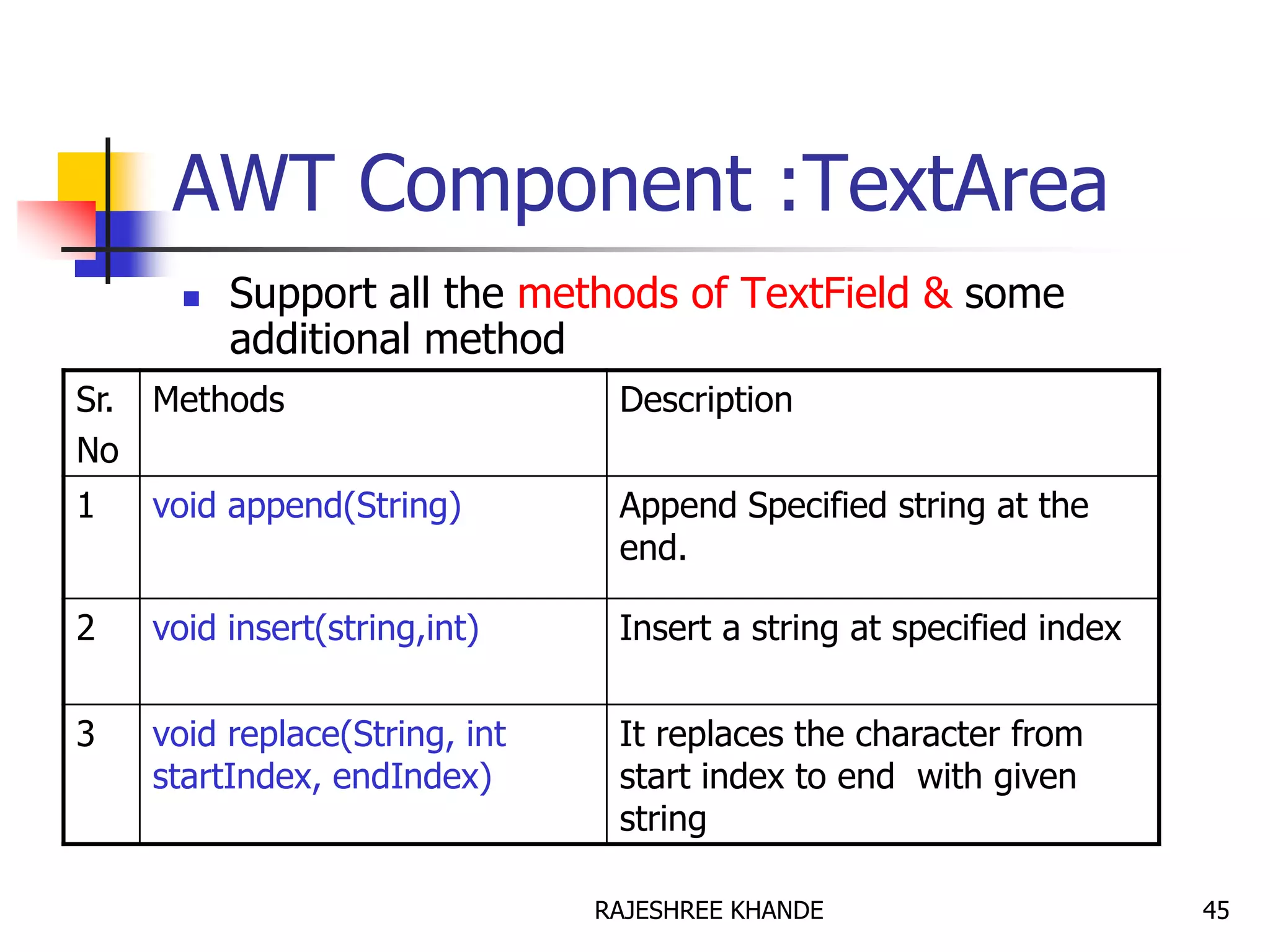 AWT Component :TextArea

Support all the methods of TextField & some additional method

| Sr. No | Methods | Description |
|---|---|---|
| 1 | void append(String) | Append Specified string at the end. |
| 2 | void insert(string,int) | Insert a string at specified index |
| 3 | void replace(String, int startIndex, endIndex) | It replaces the character from start index to end with given string |

RAJESHREE KHANDE

45